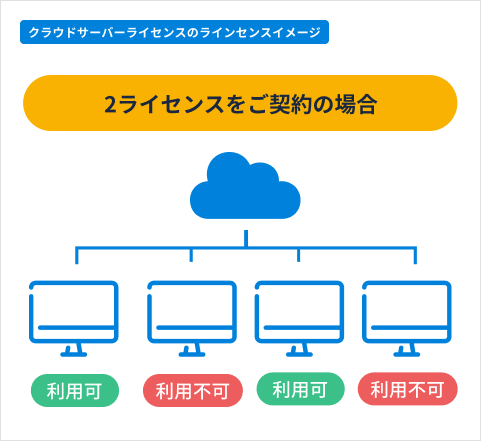 クラウドサーバーライセンスのラインセンスイメージ

2ライセンスをご契約の場合

利用可

利用不可

利用可

利用不可